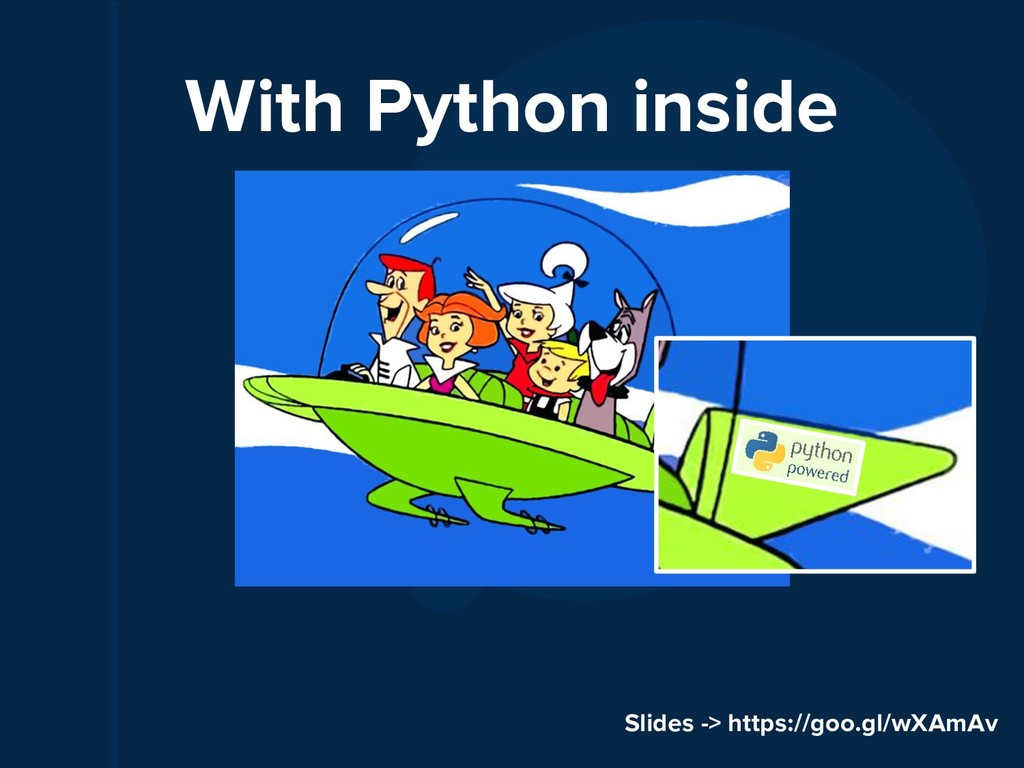 With Python inside

python powered

Slides -> https://goo.gl/wXAmAv